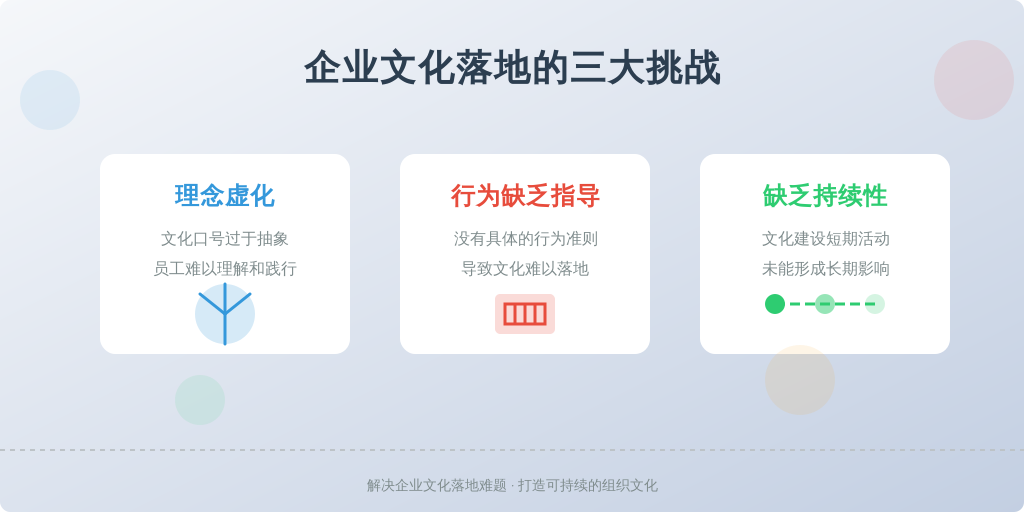 企业文化落地的三大挑战

理念虚化

文化口号过于抽象
员工难以理解和践行

行为缺乏指导

没有具体的行为准则
导致文化难以落地

缺乏持续性

文化建设短期活动
未能形成长期影响

解决企业文化落地难题 · 打造可持续的组织文化